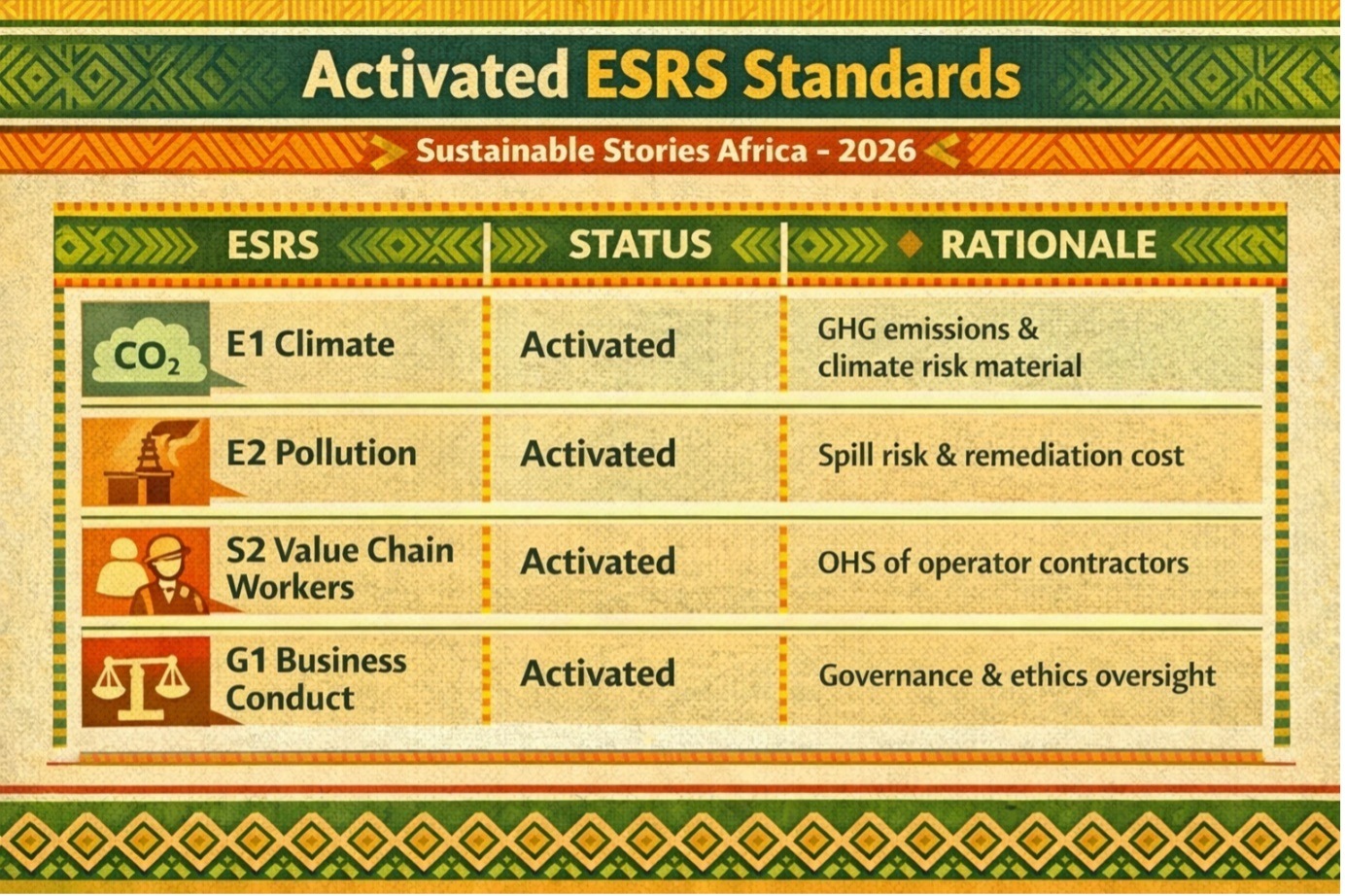 Activated ESRS Standards

Sustainable Stories Africa - 2026

| ESRS | STATUS | RATIONALE |
|---|---|---|
| $CO_2$ E1 Climate | Activated | GHG emissions & climate risk material |
| E2 Pollution | Activated | Spill risk & remediation cost |
| S2 Value Chain Workers | Activated | OHS of operator contractors |
| G1 Business Conduct | Activated | Governance & ethics oversight |